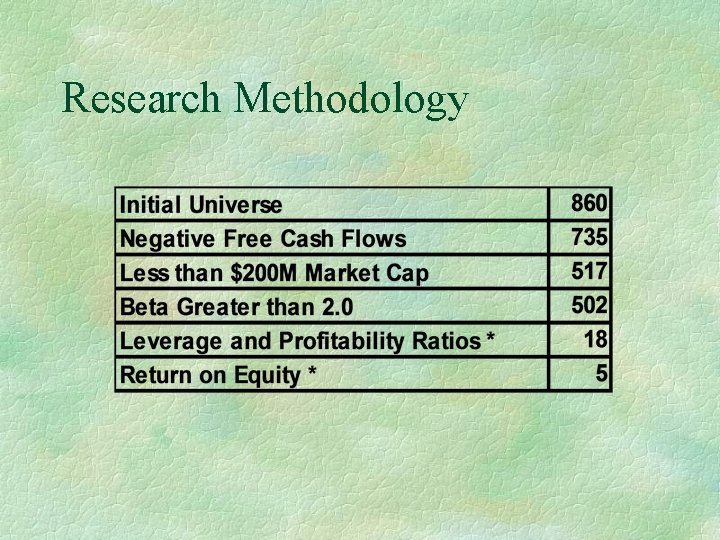 Research Methodology

| Initial Universe | 860 |
|---|---|
| Negative Free Cash Flows | 735 |
| Less than $200M Market Cap | 517 |
| Beta Greater than 2.0 | 502 |
| Leverage and Profitability Ratios * | 18 |
| Return on Equity * | 5 |